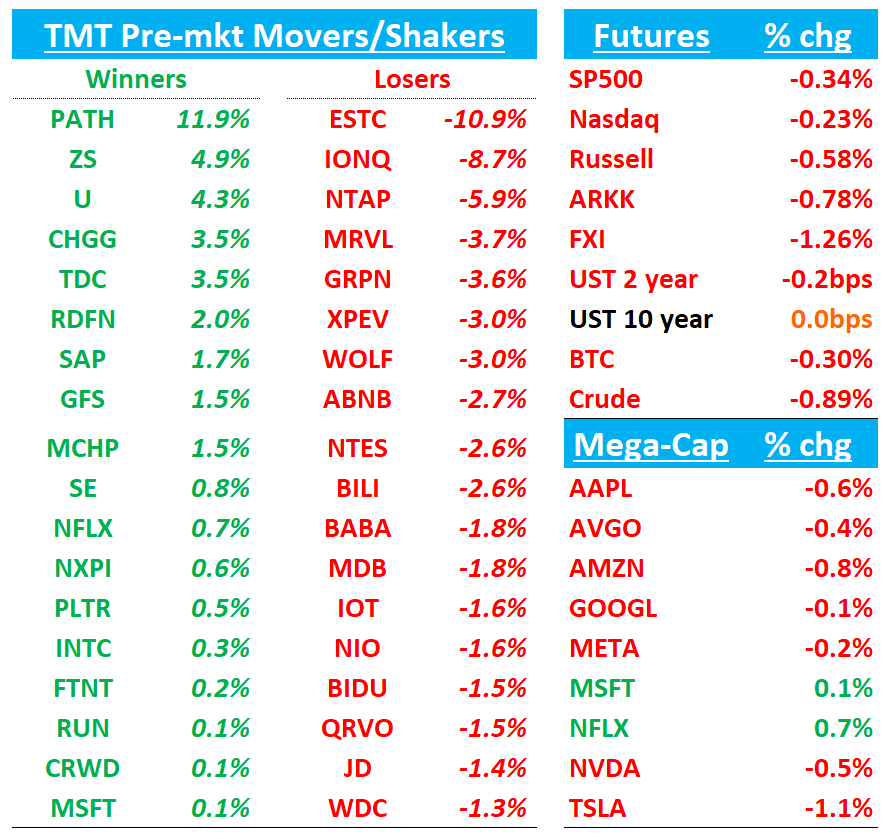 TMT Pre-mkt Movers/Shakers

| Winners | | Losers | |
|---|---|---|---|
| PATH | 11.9% | ESTC | -10.9% |
| ZS | 4.9% | IONQ | -8.7% |
| U | 4.3% | NTAP | -5.9% |
| CHGG | 3.5% | MRVL | -3.7% |
| TDC | 3.5% | GRPN | -3.6% |
| RDFN | 2.0% | XPEV | -3.0% |
| SAP | 1.7% | WOLF | -3.0% |
| GFS | 1.5% | ABNB | -2.7% |
| MCHP | 1.5% | NTES | -2.6% |
| SE | 0.8% | BILI | -2.6% |
| NFLX | 0.7% | BABA | -1.8% |
| NXPI | 0.6% | MDB | -1.8% |
| PLTR | 0.5% | IOT | -1.6% |
| INTC | 0.3% | NIO | -1.6% |
| FTNT | 0.2% | BIDU | -1.5% |
| RUN | 0.1% | QRVO | -1.5% |
| CRWD | 0.1% | JD | -1.4% |
| MSFT | 0.1% | WDC | -1.3% |

| Futures | % chg |
|---|---|
| SP500 | -0.34% |
| Nasdaq | -0.23% |
| Russell | -0.58% |
| ARKK | -0.78% |
| FXI | -1.26% |
| UST 2 year | -0.2bps |
| UST 10 year | 0.0bps |
| BTC | -0.30% |
| Crude | -0.89% |

| Mega-Cap | % chg |
|---|---|
| AAPL | -0.6% |
| AVGO | -0.4% |
| AMZN | -0.8% |
| GOOGL | -0.1% |
| META | -0.2% |
| MSFT | 0.1% |
| NFLX | 0.7% |
| NVDA | -0.5% |
| TSLA | -1.1% |